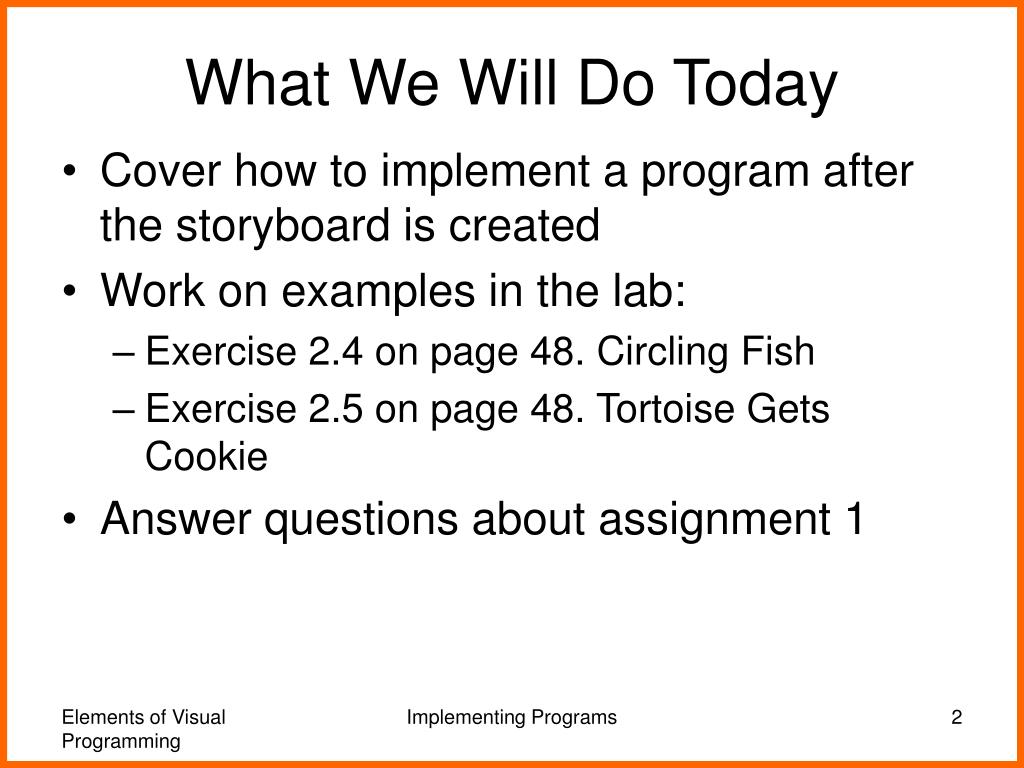 What We Will Do Today

• Cover how to implement a program after the storyboard is created
• Work on examples in the lab:
  – Exercise 2.4 on page 48. Circling Fish
  – Exercise 2.5 on page 48. Tortoise Gets Cookie
• Answer questions about assignment 1

Elements of Visual Programming

Implementing Programs

2